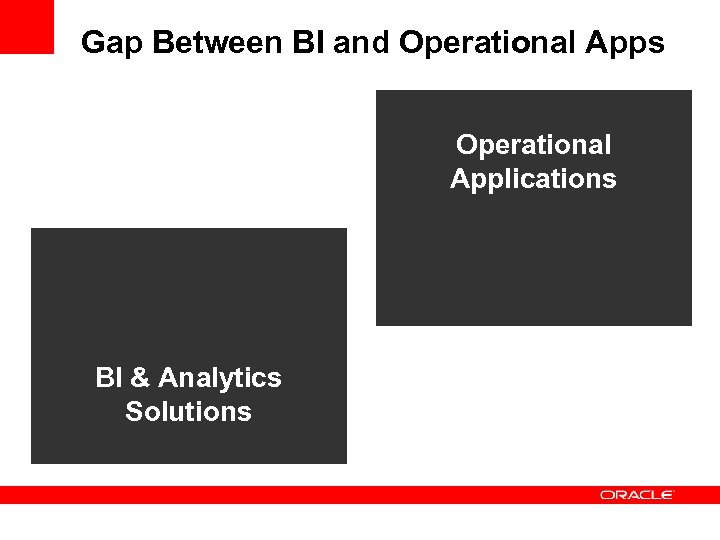 Gap Between BI and Operational Apps

Operational Applications

BI & Analytics Solutions

ORACLE